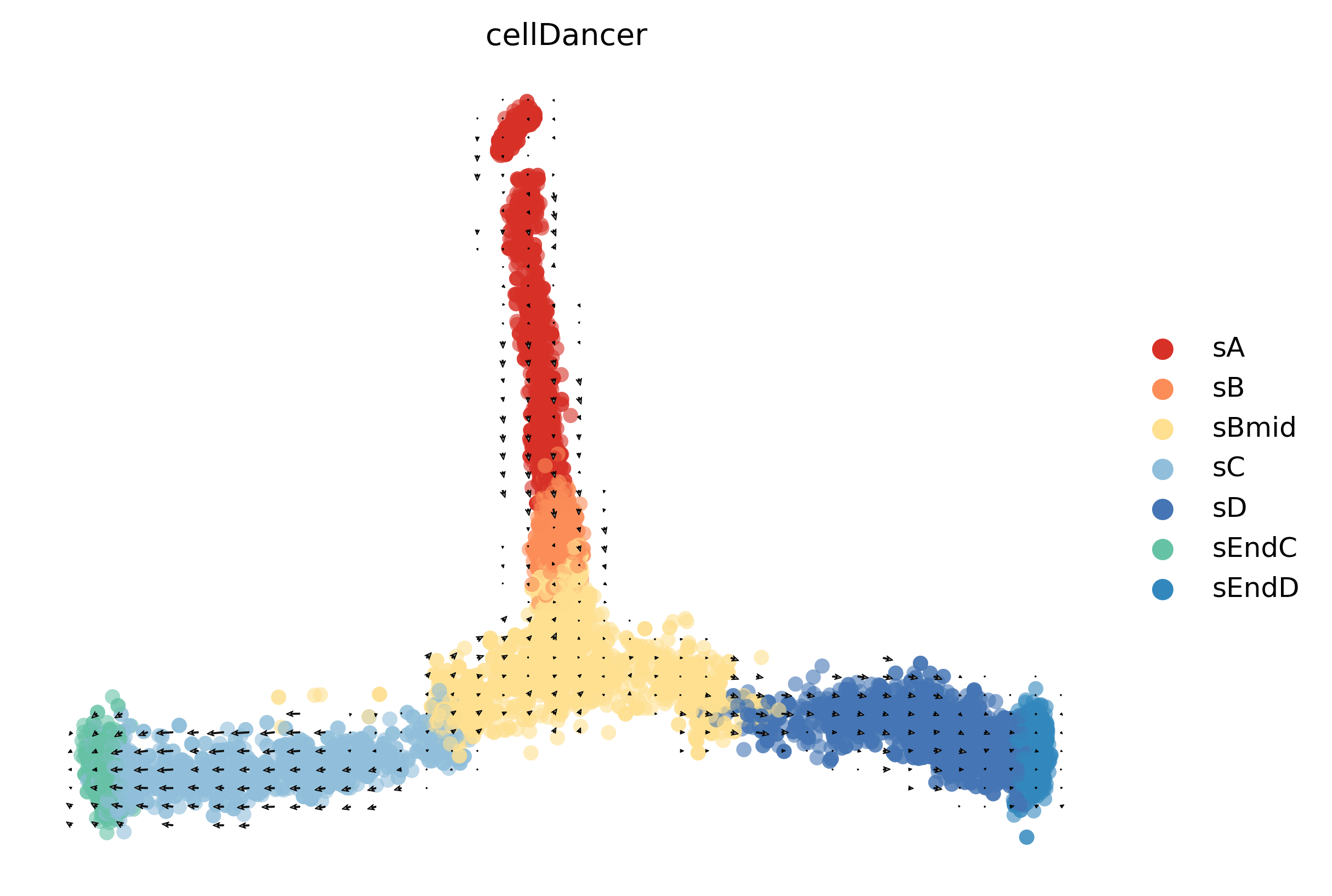 cellDancer

sA
sB
sBmid
sC
sD
sEndC
sEndD